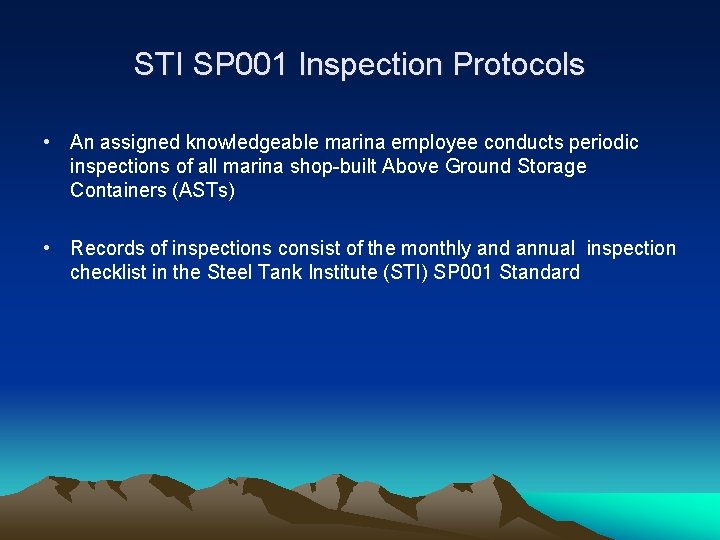 STI SP001 Inspection Protocols

• An assigned knowledgeable marina employee conducts periodic inspections of all marina shop-built Above Ground Storage Containers (ASTs)

• Records of inspections consist of the monthly and annual inspection checklist in the Steel Tank Institute (STI) SP001 Standard